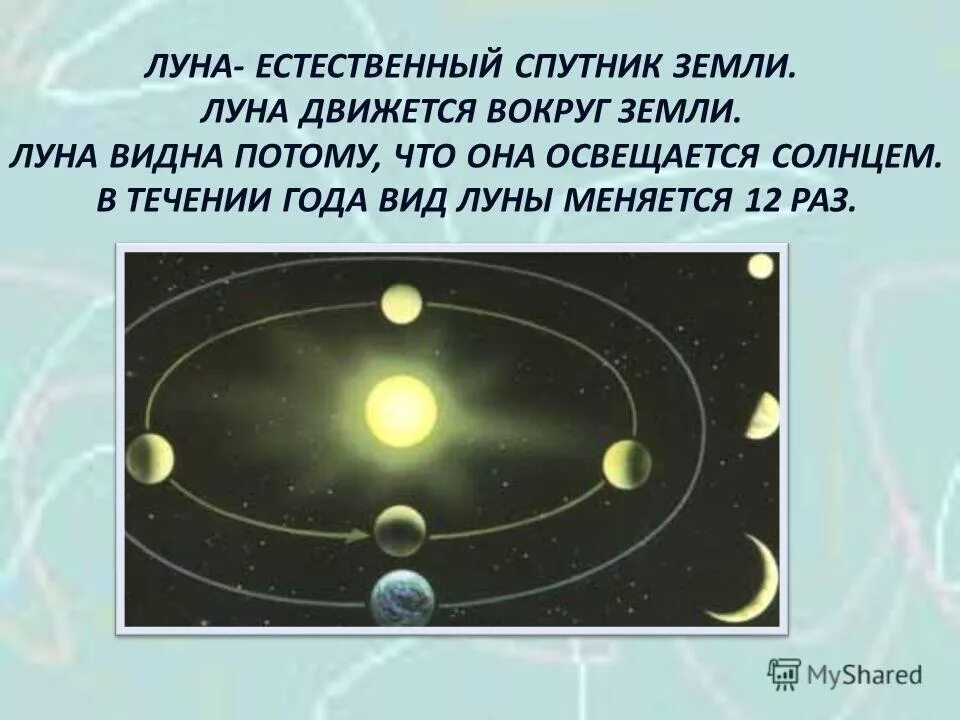 ЛУНА- ЕСТЕСТВЕННЫЙ СПУТНИК ЗЕМЛИ.
ЛУНА ДВИЖЕТСЯ ВОКРУГ ЗЕМЛИ.
ЛУНА ВИДНА ПОТОМУ, ЧТО ОНА ОСВЕЩАЕТСЯ СОЛНЦЕМ.
В ТЕЧЕНИИ ГОДА ВИД ЛУНЫ МЕНЯЕТСЯ 12 РАЗ.

MyShared